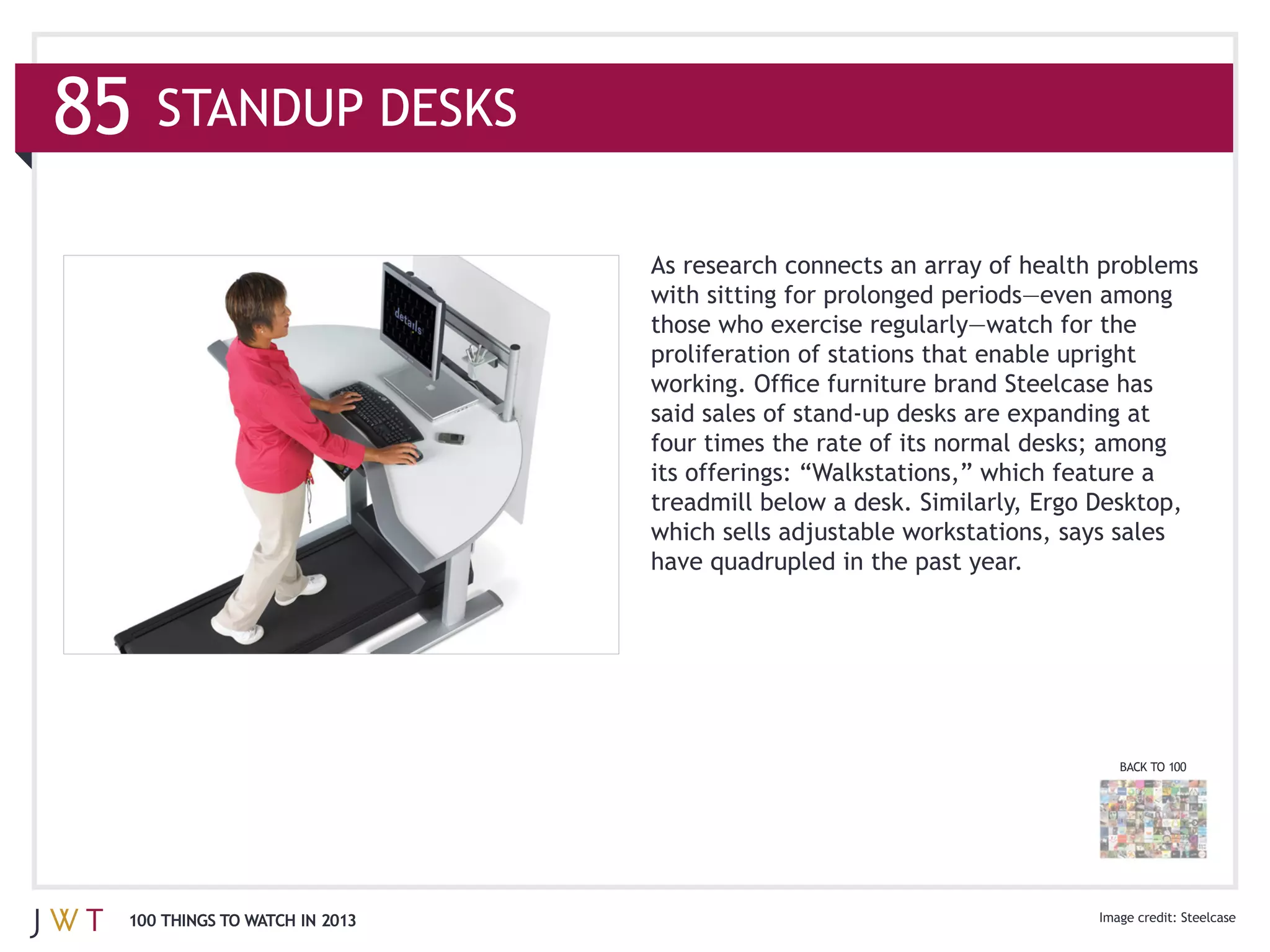 85 STANDUP DESKS

details

As research connects an array of health problems with sitting for prolonged periods—even among those who exercise regularly—watch for the proliferation of stations that enable upright working. Office furniture brand Steelcase has said sales of stand-up desks are expanding at four times the rate of its normal desks; among its offerings: “Walkstations,” which feature a treadmill below a desk. Similarly, Ergo Desktop, which sells adjustable workstations, says sales have quadrupled in the past year.

BACK TO 100

JWT 100 THINGS TO WATCH IN 2013

Image credit: Steelcase